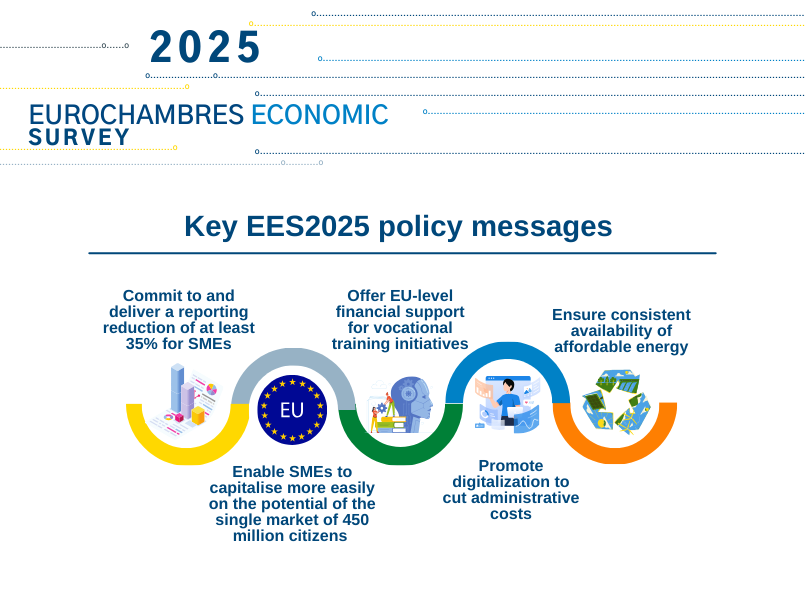 2025

EUROCHAMBRES ECONOMIC SURVEY

Key EES2025 policy messages

Commit to and deliver a reporting reduction of at least 35% for SMEs

EU

Enable SMEs to capitalise more easily on the potential of the single market of 450 million citizens

Offer EU-level financial support for vocational training initiatives

Promote digitalization to cut administrative costs

Ensure consistent availability of affordable energy